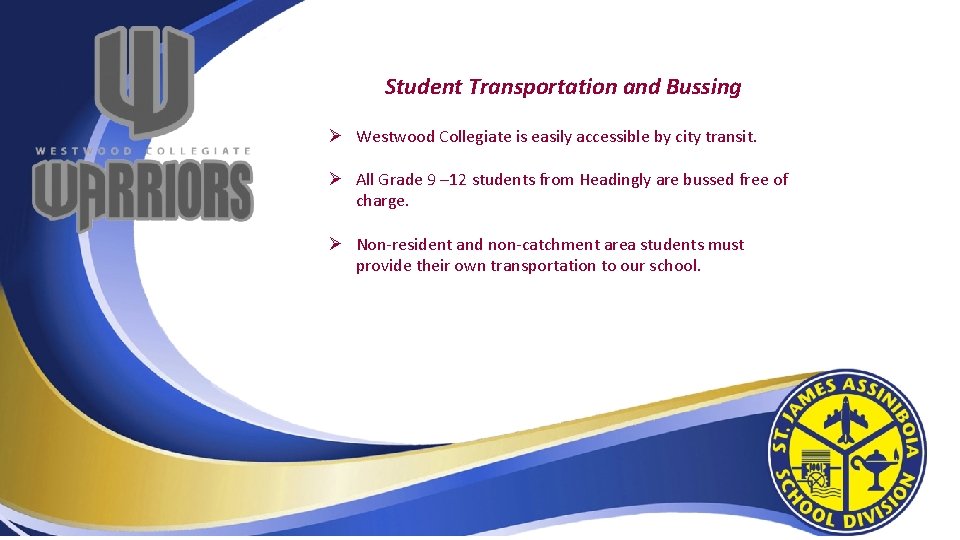 W
WESTWOOD COLLEGIATE
WARRIORS

Student Transportation and Bussing

➢ Westwood Collegiate is easily accessible by city transit.

➢ All Grade 9 –12 students from Headingly are bussed free of charge.

➢ Non-resident and non-catchment area students must provide their own transportation to our school.

ST. JAMES ASSINIBOIA SCHOOL DIVISION